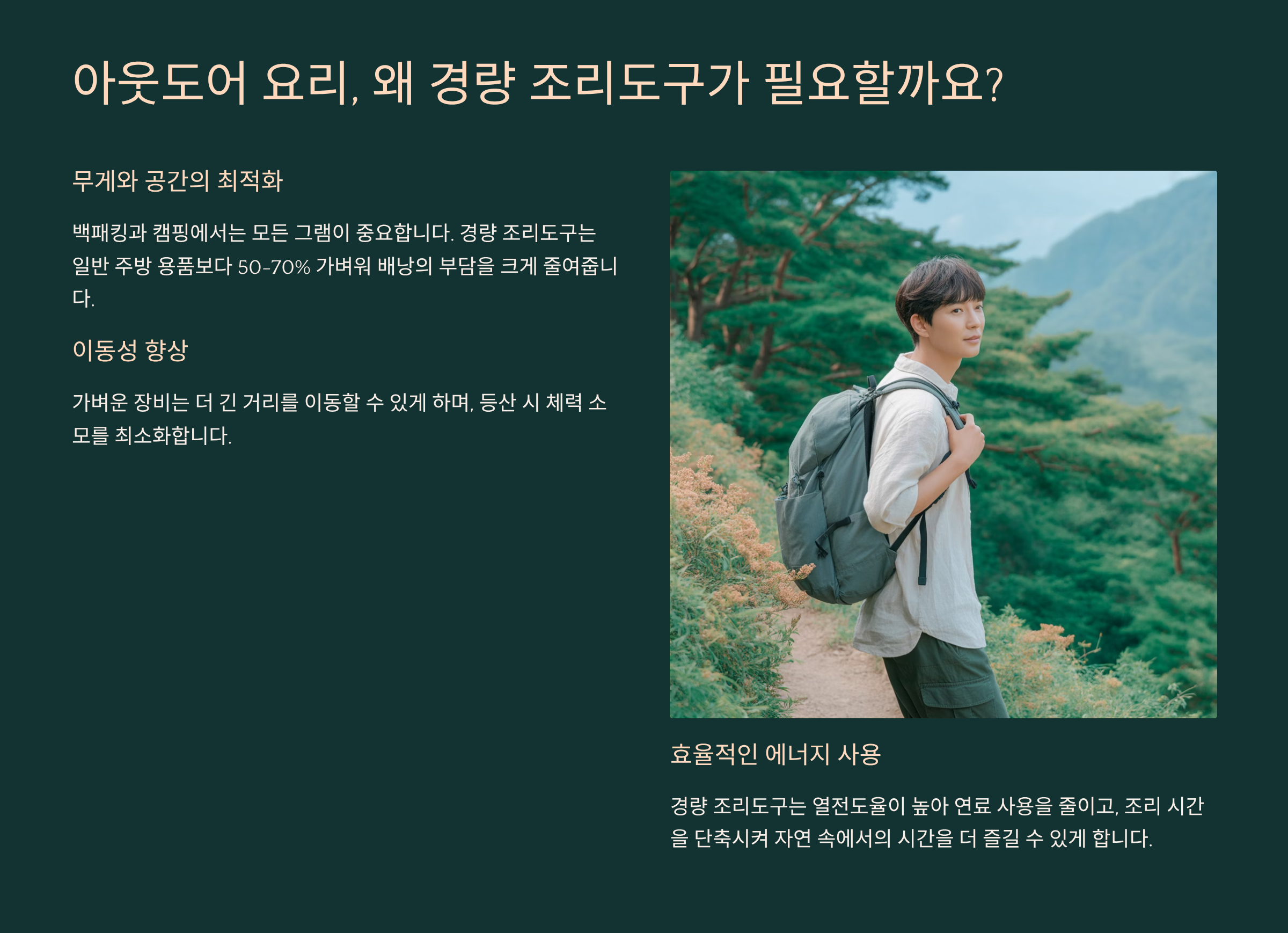 아웃도어 요리, 왜 경량 조리도구가 필요할까요?

무게와 공간의 최적화

백패킹과 캠핑에서는 모든 그램이 중요합니다. 경량 조리도구는 일반 주방 용품보다 50-70% 가벼워 배낭의 부담을 크게 줄여줍니다.

이동성 향상

가벼운 장비는 더 긴 거리를 이동할 수 있게 하며, 등산 시 체력 소모를 최소화합니다.

효율적인 에너지 사용

경량 조리도구는 열전도율이 높아 연료 사용을 줄이고, 조리 시간을 단축시켜 자연 속에서의 시간을 더 즐길 수 있게 합니다.